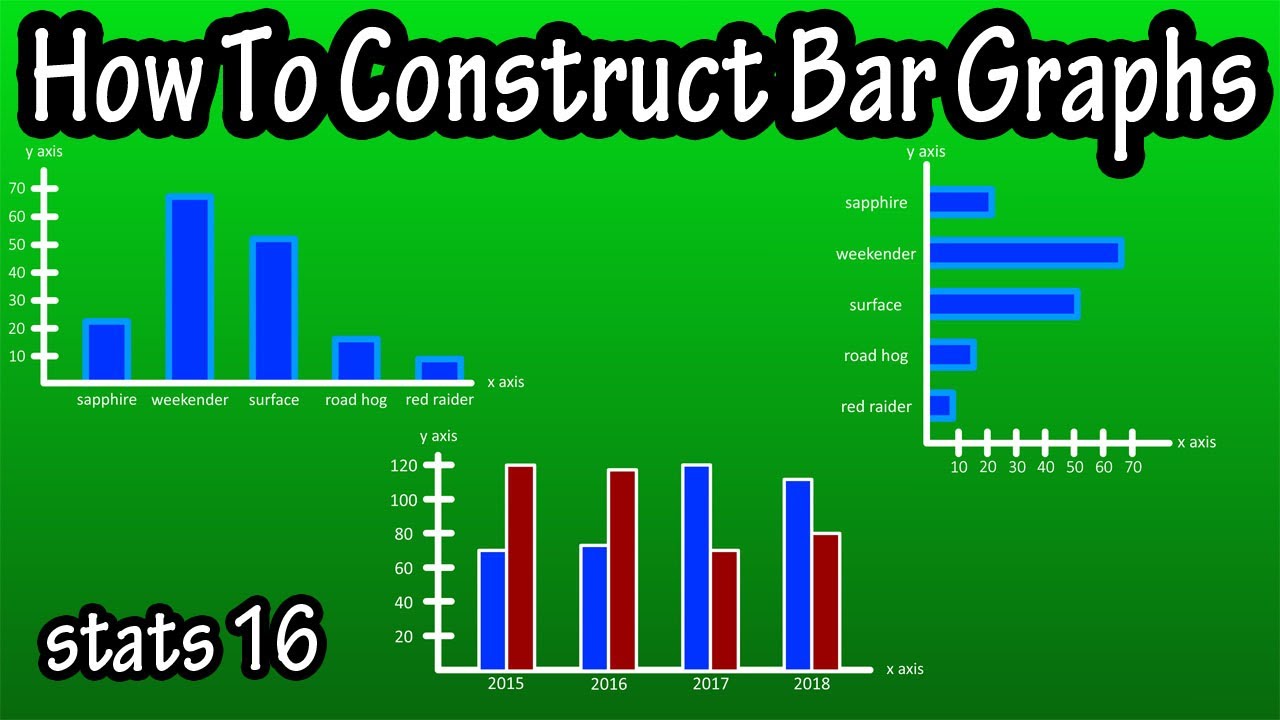 How To Construct Bar Graphs

y axis
70
60
50
40
30
20
10
sapphire weekender surface road hog red raider
x axis

y axis
sapphire
weekender
surface
road hog
red raider
10 20 30 40 50 60 70
x axis

y axis
120
100
80
60
40
20
2015 2016 2017 2018
x axis

stats 16